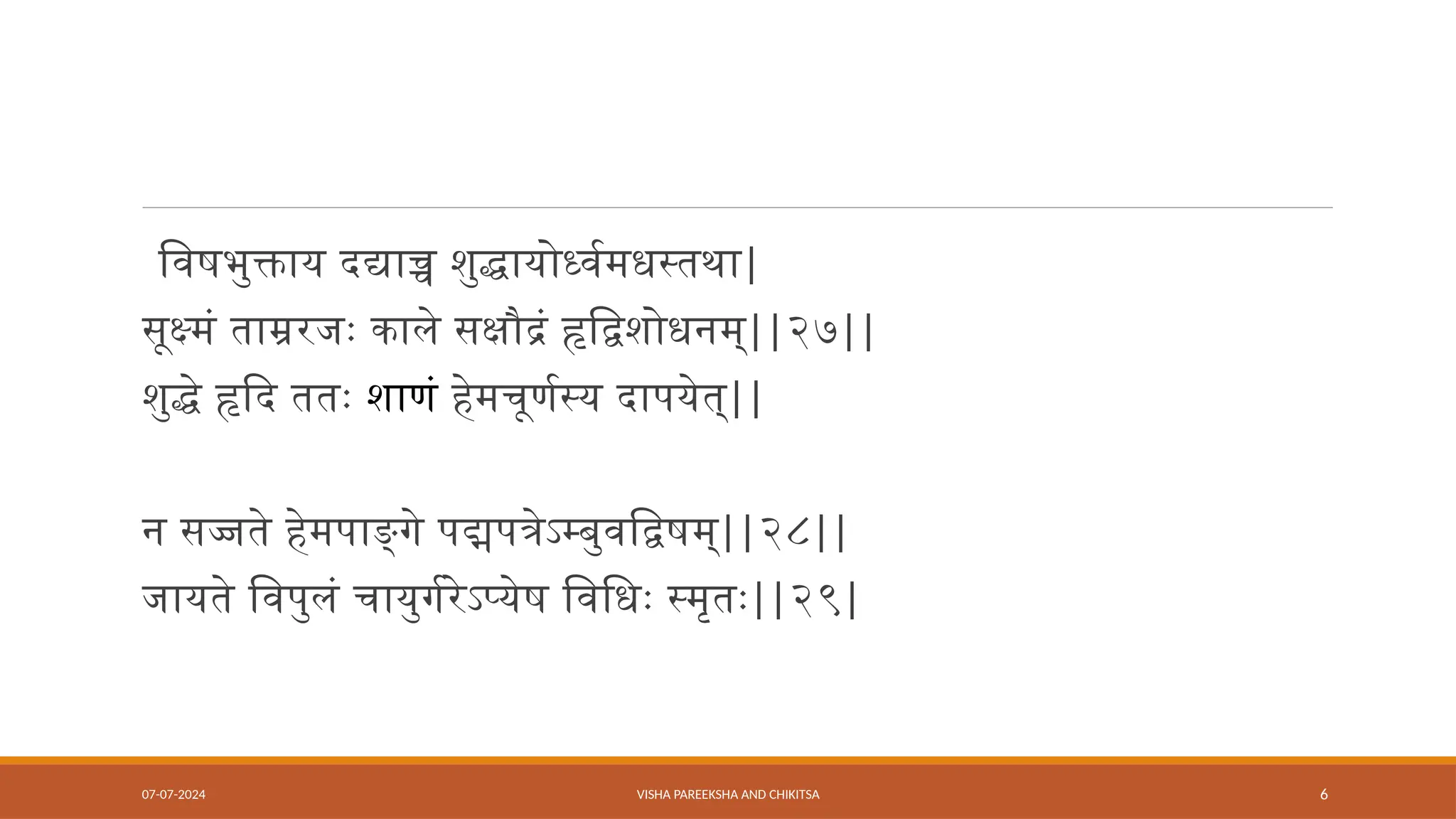 विषभुक्ताय दद्याच्च शुद्धायोर्ध्वमधस्तथा|
सूक्ष्मं ताम्ररजः काले सक्षौद्रं हृद्विशोधनम्||२७||
शुद्धे हृदि ततः शाणं हेमचूर्णस्य दापयेत्||

न सज्जते हेमपाङ्गे पद्मपत्रेऽम्बुवद्विषम्||२८||
जायते विपुलं चायुर्गरेऽप्येष विधिः स्मृतः||२९|

07-07-2024
VISHA PAREEKSHA AND CHIKITSA
6